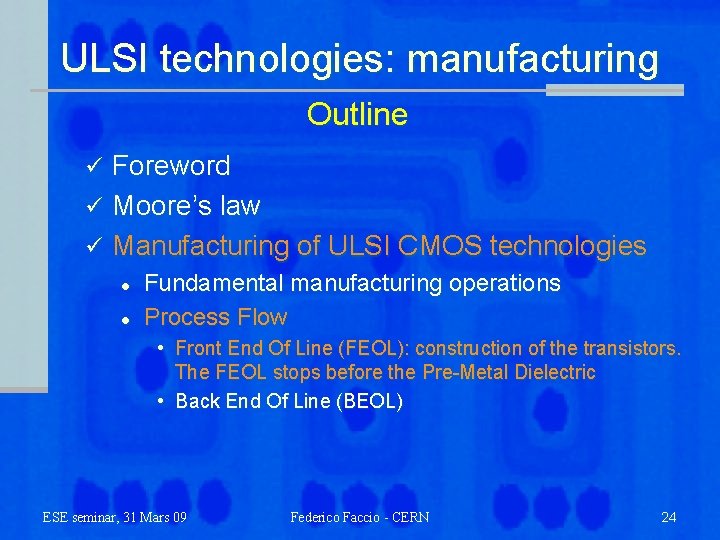 ULSI technologies: manufacturing

Outline

✓ Foreword
✓ Moore's law
✓ Manufacturing of ULSI CMOS technologies
• Fundamental manufacturing operations
• Process Flow
• Front End Of Line (FEOL): construction of the transistors. The FEOL stops before the Pre-Metal Dielectric
• Back End Of Line (BEOL)

ESE seminar, 31 Mars 09

Federico Faccio - CERN

24